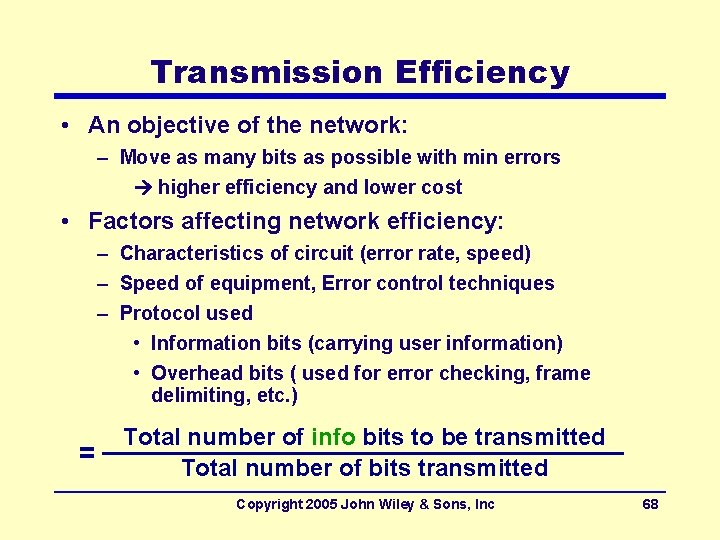 Transmission Efficiency

• An objective of the network:
– Move as many bits as possible with min errors
→ higher efficiency and lower cost

• Factors affecting network efficiency:
– Characteristics of circuit (error rate, speed)
– Speed of equipment, Error control techniques
– Protocol used
• Information bits (carrying user information)
• Overhead bits ( used for error checking, frame delimiting, etc.)

$= \frac{\text{Total number of info bits to be transmitted}}{\text{Total number of bits transmitted}}$

Copyright 2005 John Wiley & Sons, Inc 68